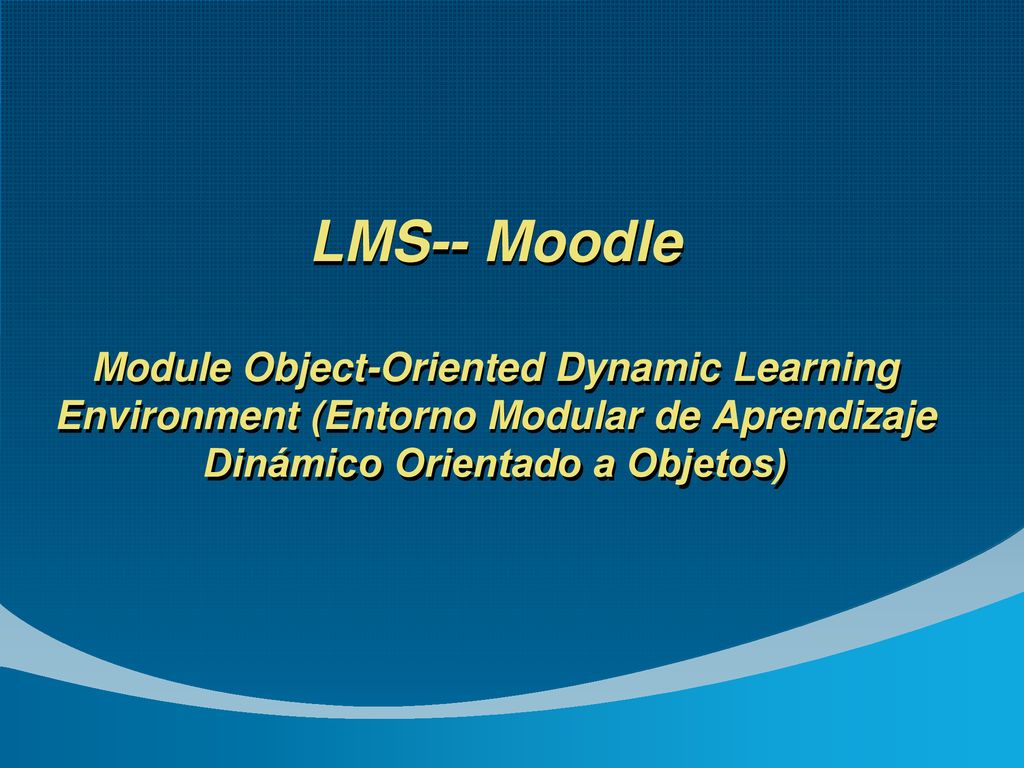 LMS-- Moodle

Module Object-Oriented Dynamic Learning Environment (Entorno Modular de Aprendizaje Dinámico Orientado a Objetos)